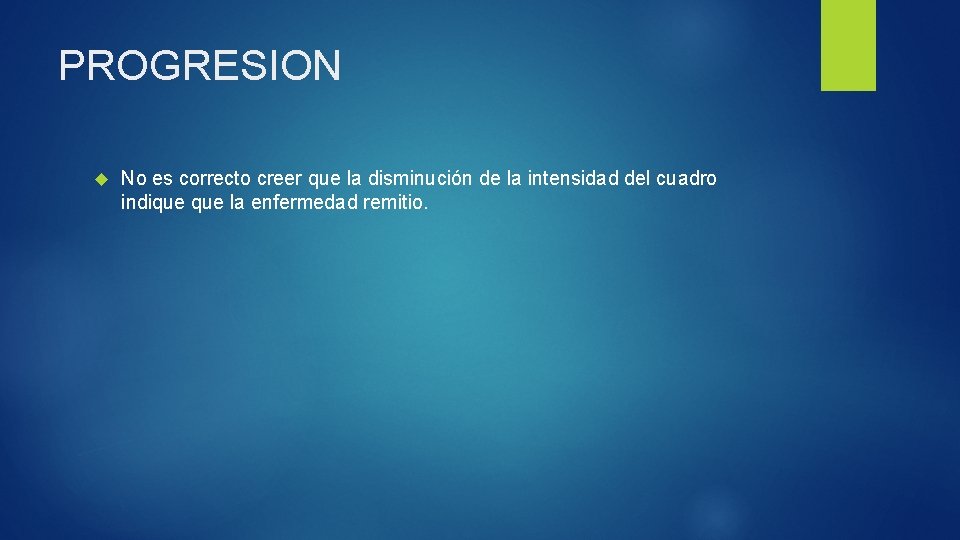 PROGRESION

No es correcto creer que la disminución de la intensidad del cuadro indique que la enfermedad remitio.